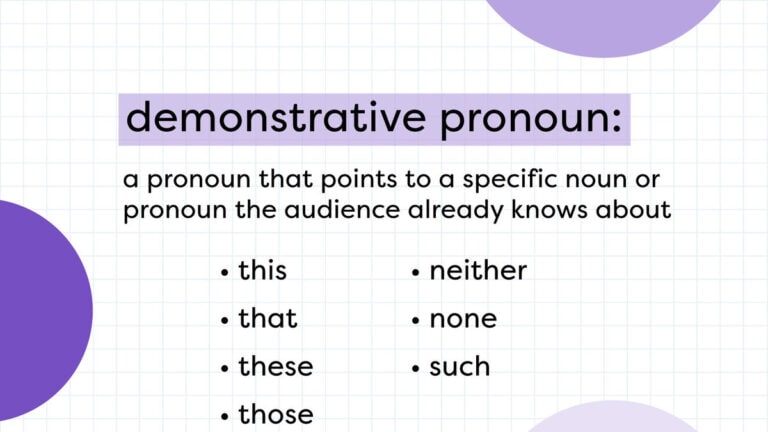 demonstrative pronoun:

a pronoun that points to a specific noun or pronoun the audience already knows about

• this
• that
• these
• those

• neither
• none
• such